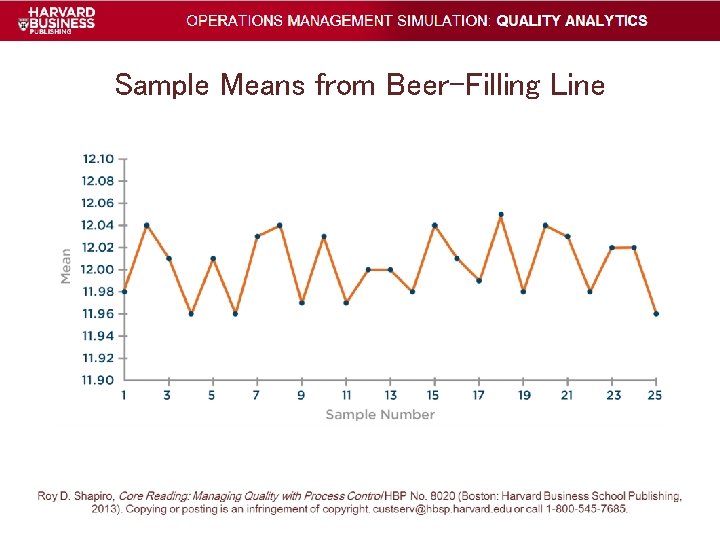 HARVARD BUSINESS PUBLISHING

OPERATIONS MANAGEMENT SIMULATION: QUALITY ANALYTICS

Sample Means from Beer-Filling Line

12.10
12.08
12.06
12.04
12.02
12.00
11.98
11.96
11.94
11.92
11.90

Mean

1 3 5 7 9 11 13 15 17 19 21 23 25

Sample Number

Roy D. Shapiro, Core Reading: Managing Quality with Process Control HBP No. 8020 (Boston: Harvard Business School Publishing, 2013). Copying or posting is an infringement of copyright. custserv@hbsp.harvard.edu or call 1-800-545-7685.